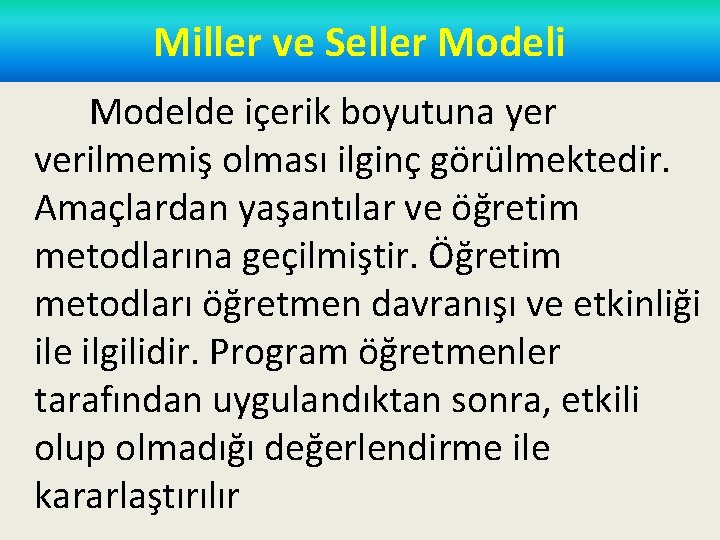 Miller ve Seller Modeli

Modelde içerik boyutuna yer verilmemiş olması ilginç görülmektedir. Amaçlardan yaşantılar ve öğretim metodlarına geçilmiştir. Öğretim metodları öğretmen davranışı ve etkinliği ile ilgilidir. Program öğretmenler tarafından uygulandıktan sonra, etkili olup olmadığı değerlendirme ile kararlaştırılır